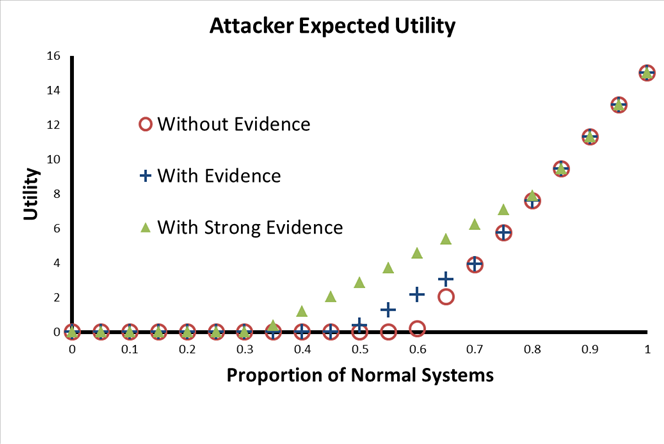 Attacker Expected Utility

Utility

16
14
12
10
8
6
4
2
0

Without Evidence
With Evidence
With Strong Evidence

0 0.1 0.2 0.3 0.4 0.5 0.6 0.7 0.8 0.9 1

Proportion of Normal Systems